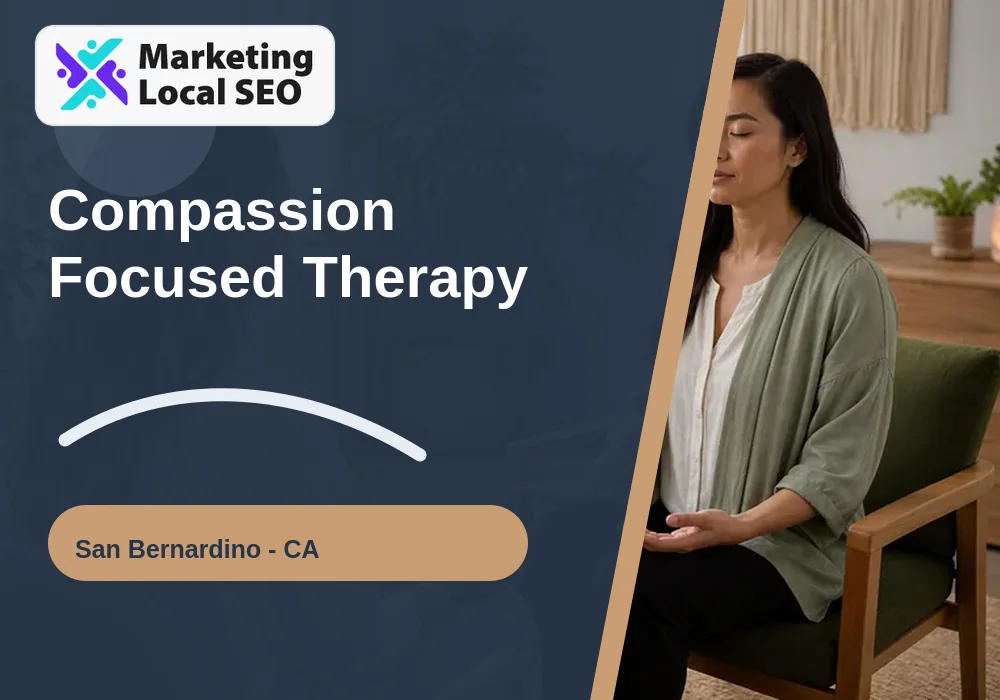 Marketing Local SEO

Compassion Focused Therapy

San Bernardino - CA